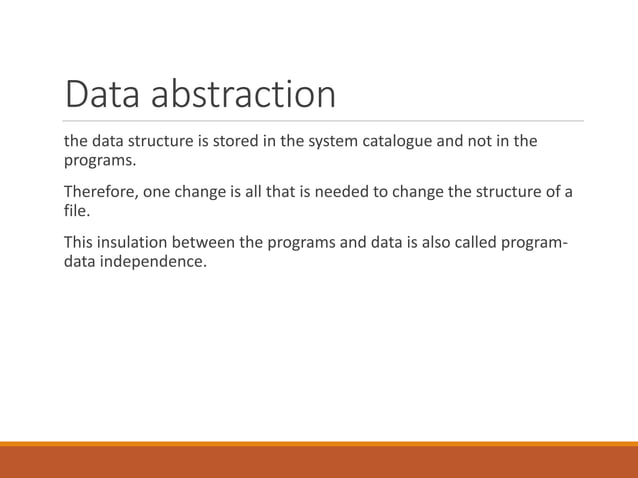 Data abstraction

the data structure is stored in the system catalogue and not in the programs.

Therefore, one change is all that is needed to change the structure of a file.

This insulation between the programs and data is also called program-data independence.